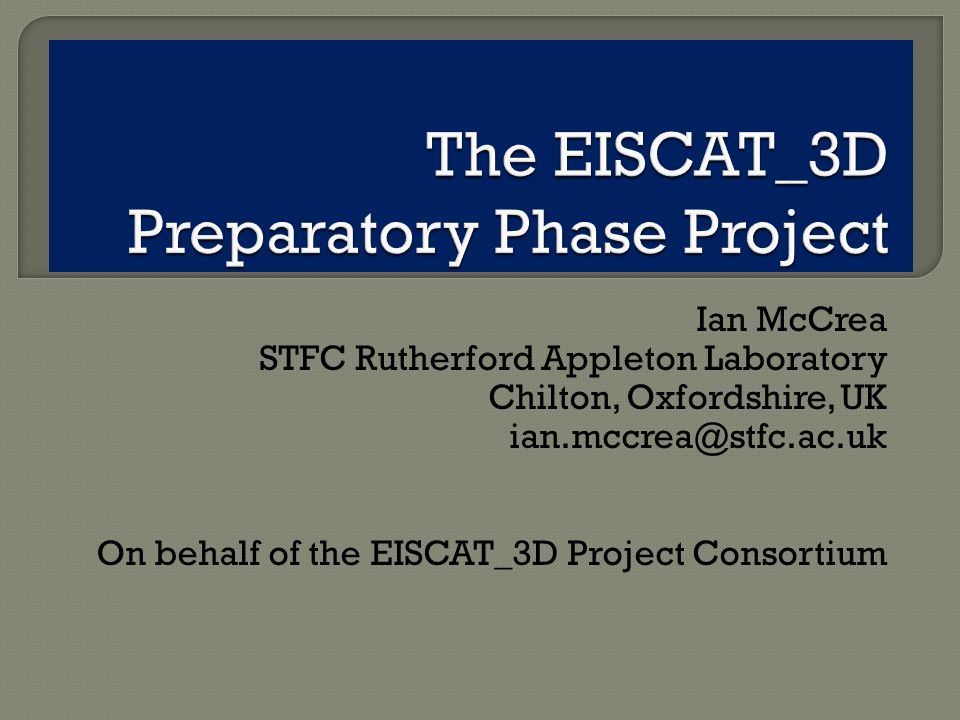 The EISCAT_3D Preparatory Phase Project

Ian McCrea
STFC Rutherford Appleton Laboratory
Chilton, Oxfordshire, UK
ian.mccrea@stfc.ac.uk

On behalf of the EISCAT_3D Project Consortium